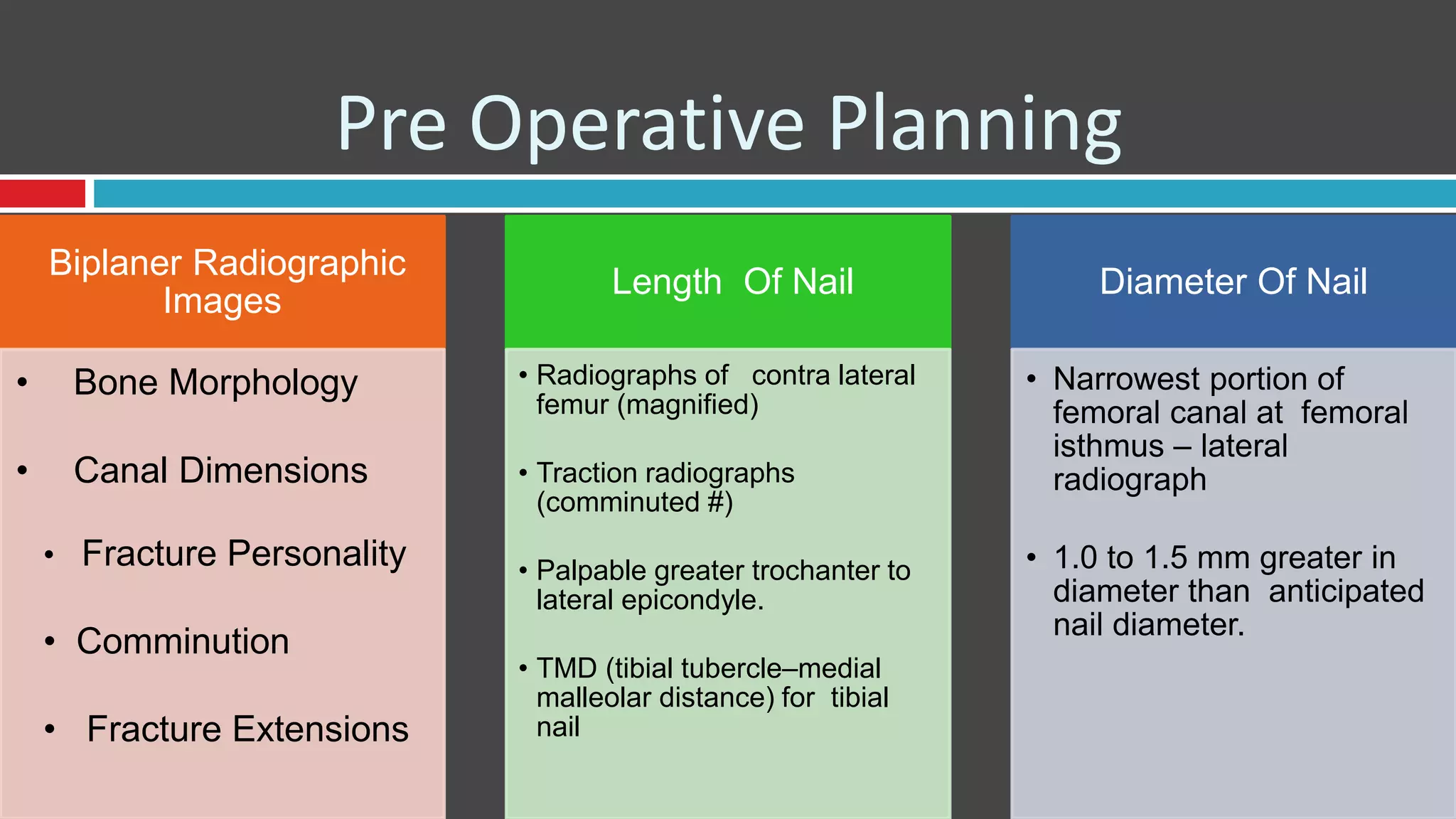 Pre Operative Planning

Biplaner Radiographic Images

• Bone Morphology
• Canal Dimensions
• Fracture Personality
• Comminution
• Fracture Extensions

Length Of Nail

• Radiographs of contra lateral femur (magnified)
• Traction radiographs (comminuted #)
• Palpable greater trochanter to lateral epicondyle.
• TMD (tibial tubercle–medial malleolar distance) for tibial nail

Diameter Of Nail

• Narrowest portion of femoral canal at femoral isthmus – lateral radiograph
• 1.0 to 1.5 mm greater in diameter than anticipated nail diameter.